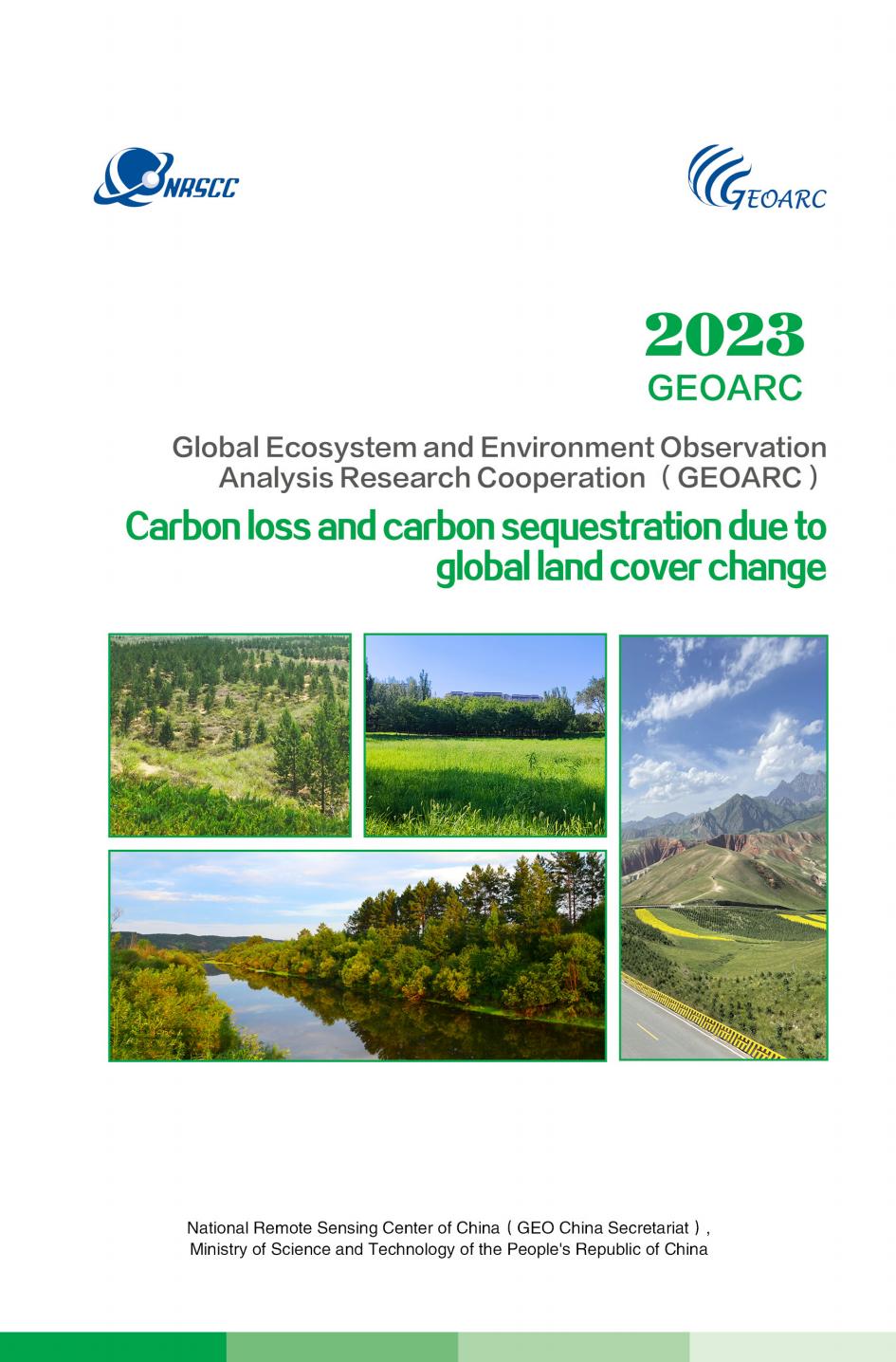 NRSCC

GEOARC

2023
GEOARC

Global Ecosystem and Environment Observation Analysis Research Cooperation（GEOARC）

Carbon loss and carbon sequestration due to global land cover change

National Remote Sensing Center of China（GEO China Secretariat）, Ministry of Science and Technology of the People's Republic of China